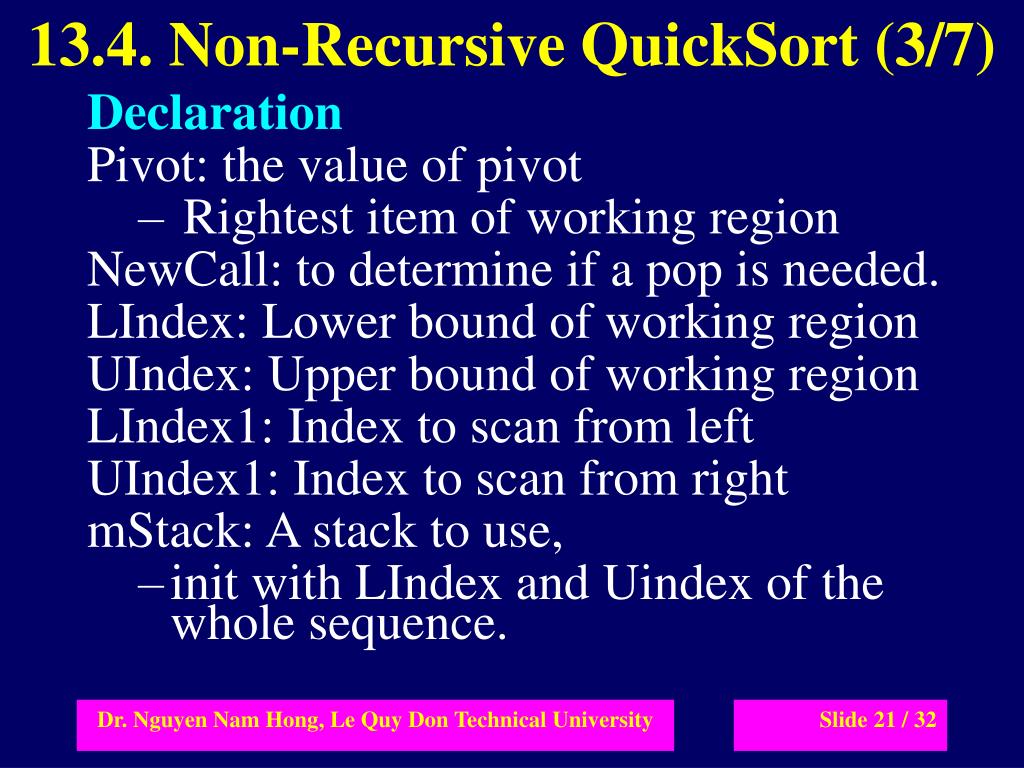 13.4. Non-Recursive QuickSort (3/7)

Declaration

Pivot: the value of pivot

– Rightest item of working region

NewCall: to determine if a pop is needed.

LIndex: Lower bound of working region

UIndex: Upper bound of working region

LIndex1: Index to scan from left

UIndex1: Index to scan from right

mStack: A stack to use,

– init with LIndex and Uindex of the whole sequence.

Dr. Nguyen Nam Hong, Le Quy Don Technical University

Slide 21 / 32